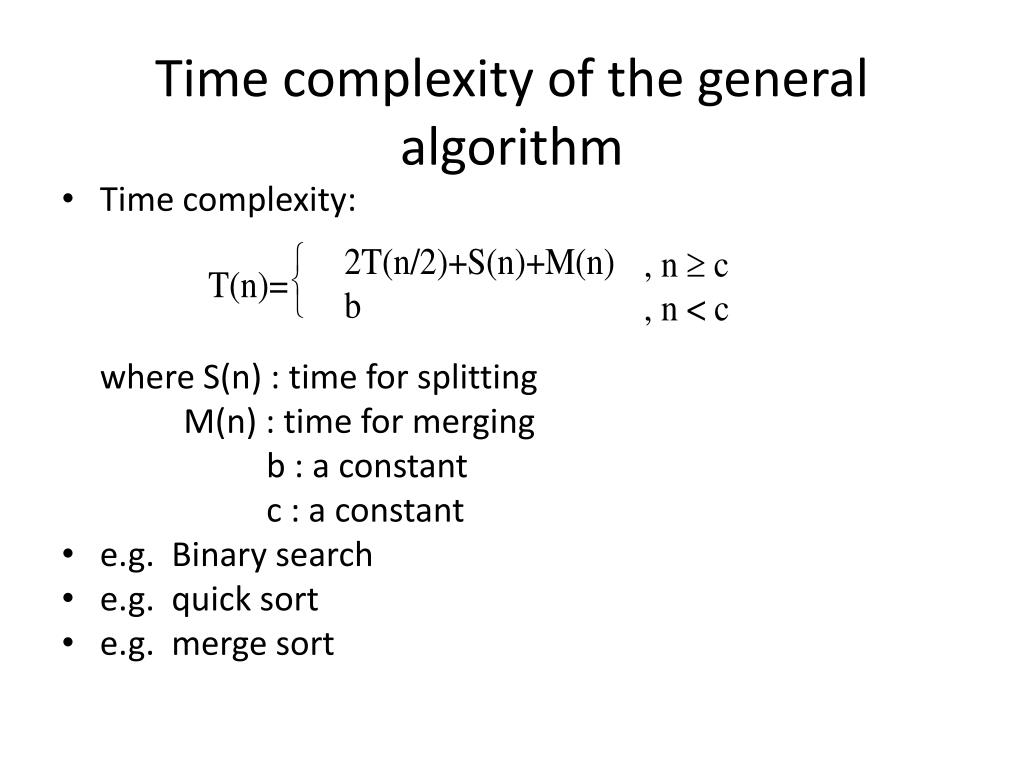 Time complexity of the general algorithm

• Time complexity:

$T(n)=\begin{cases} 2T(n/2)+S(n)+M(n) & , n \geq c \\ b & , n < c \end{cases}$

where S(n) : time for splitting
M(n) : time for merging
b : a constant
c : a constant

• e.g. Binary search
• e.g. quick sort
• e.g. merge sort